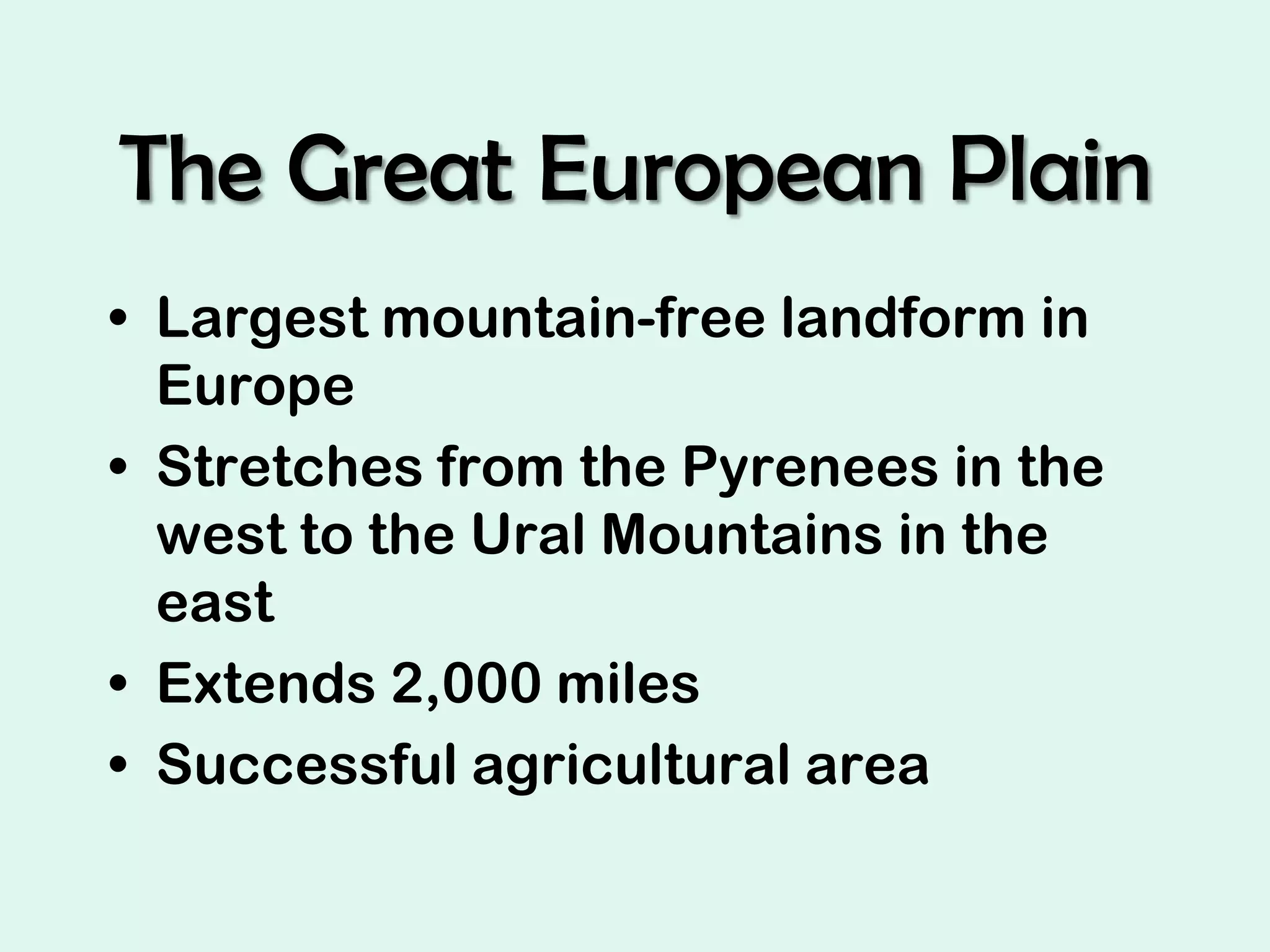 The Great European Plain

• Largest mountain-free landform in Europe
• Stretches from the Pyrenees in the west to the Ural Mountains in the east
• Extends 2,000 miles
• Successful agricultural area